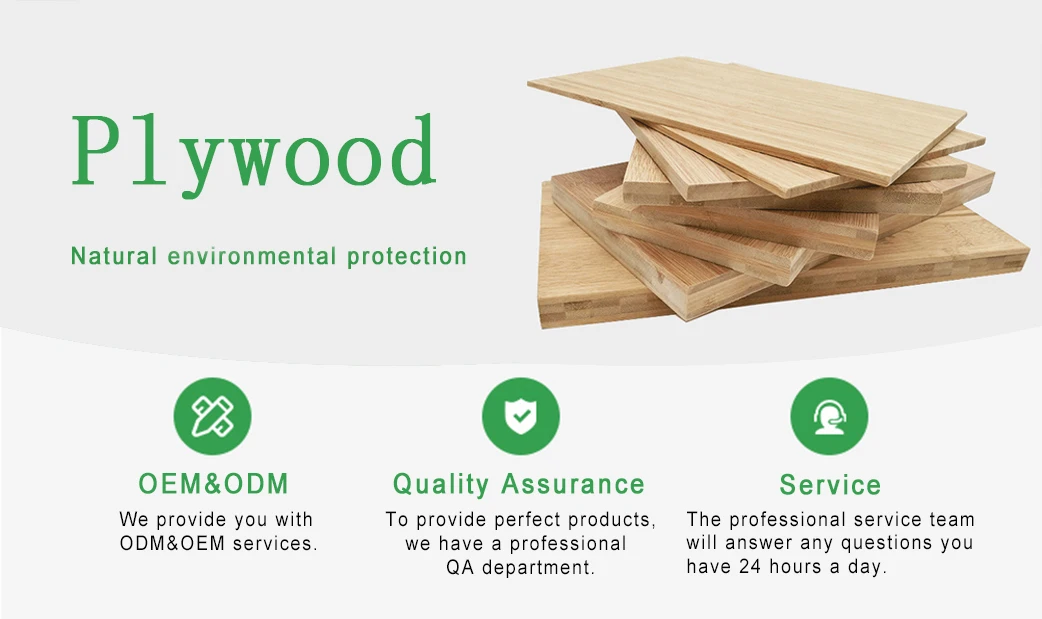 Plywood

Natural environmental protection

OEM&ODM

We provide you with ODM&OEM services.

Quality Assurance

To provide perfect products, we have a professional QA department.

Service

The professional service team will answer any questions you have 24 hours a day.